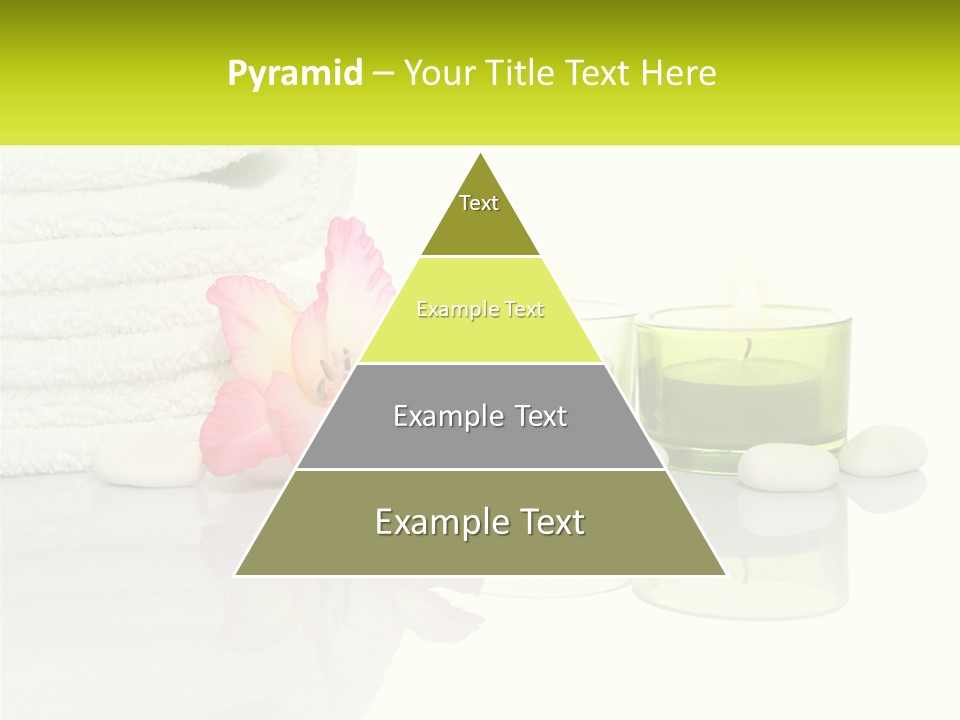 Pyramid – Your Title Text Here

Text

Example Text

Example Text

Example Text